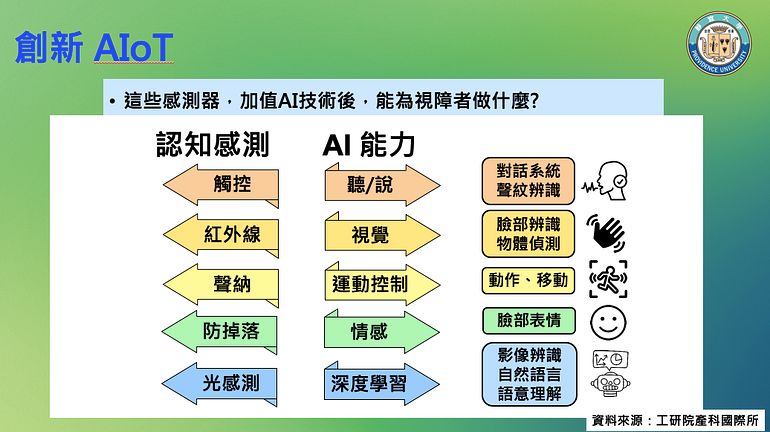 創新 AIoT

靜宜大學 PROVIDENCE UNIVERSITY

• 這些感測器，加值AI技術後，能為視障者做什麼?

認知感測

觸控

紅外線

聲納

防掉落

光感測

AI 能力

聽/說

視覺

運動控制

情感

深度學習

對話系統
聲紋辨識

臉部辨識
物體偵測

動作、移動

臉部表情

影像辨識
自然語言
語意理解

資料來源：工研院產科國際所